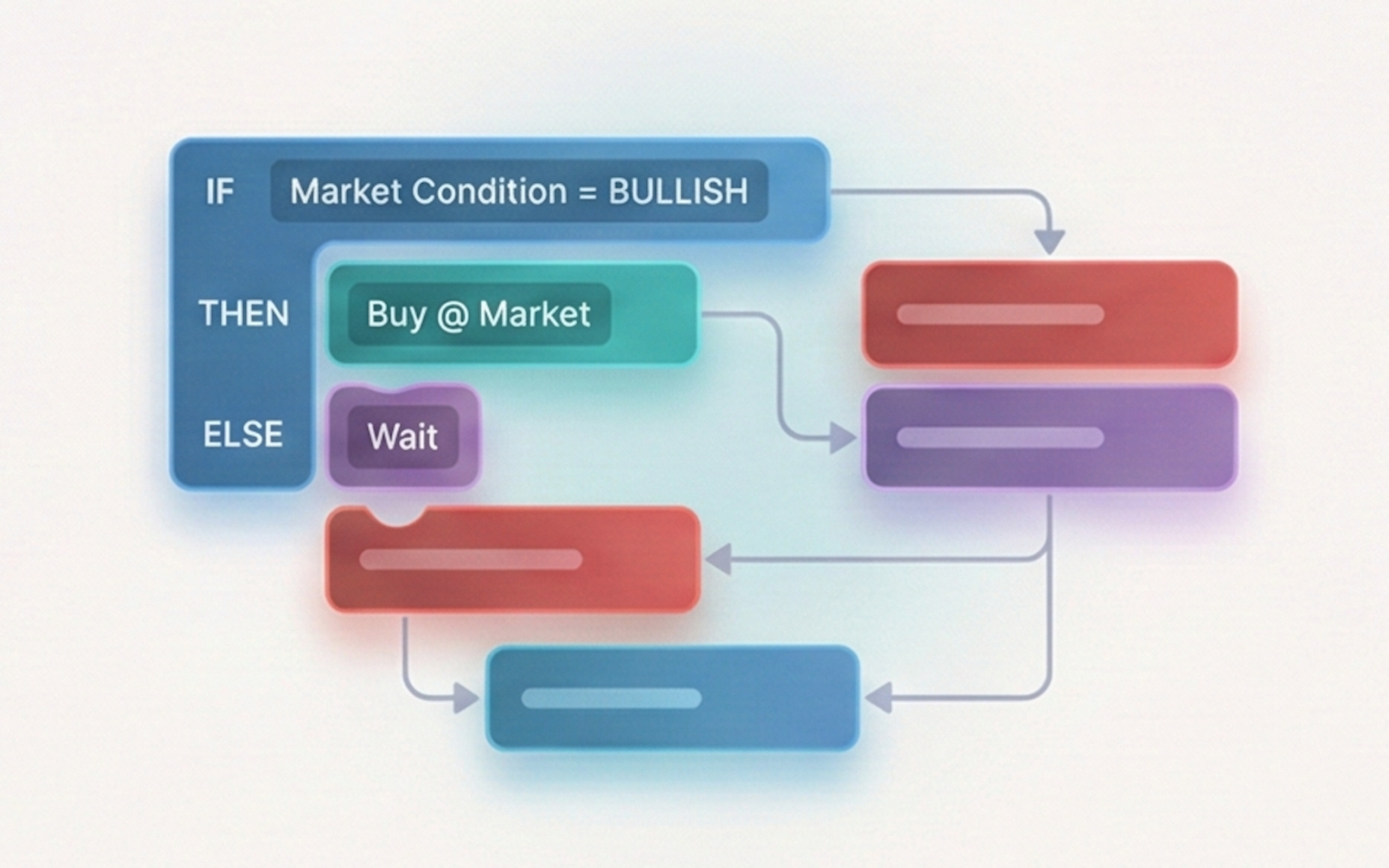 IF Market Condition = BULLISH

THEN Buy @ Market

ELSE Wait